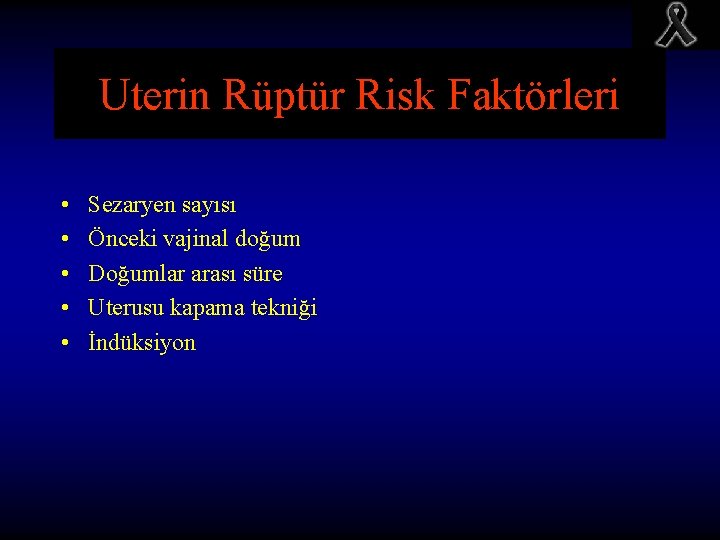 Uterin Rüptür Risk Faktörleri

• Sezaryen sayısı
• Önceki vajinal doğum
• Doğumlar arası süre
• Uterusu kapama tekniği
• İndüksiyon